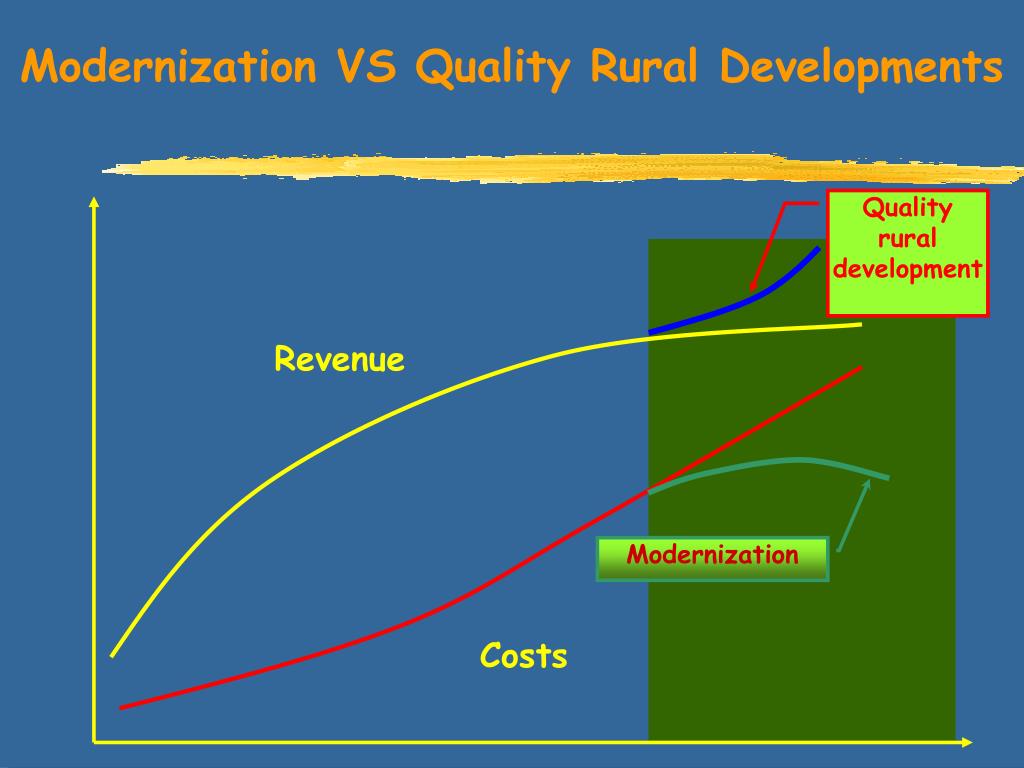 Modernization VS Quality Rural Developments

Quality rural development

Revenue

Modernization

Costs